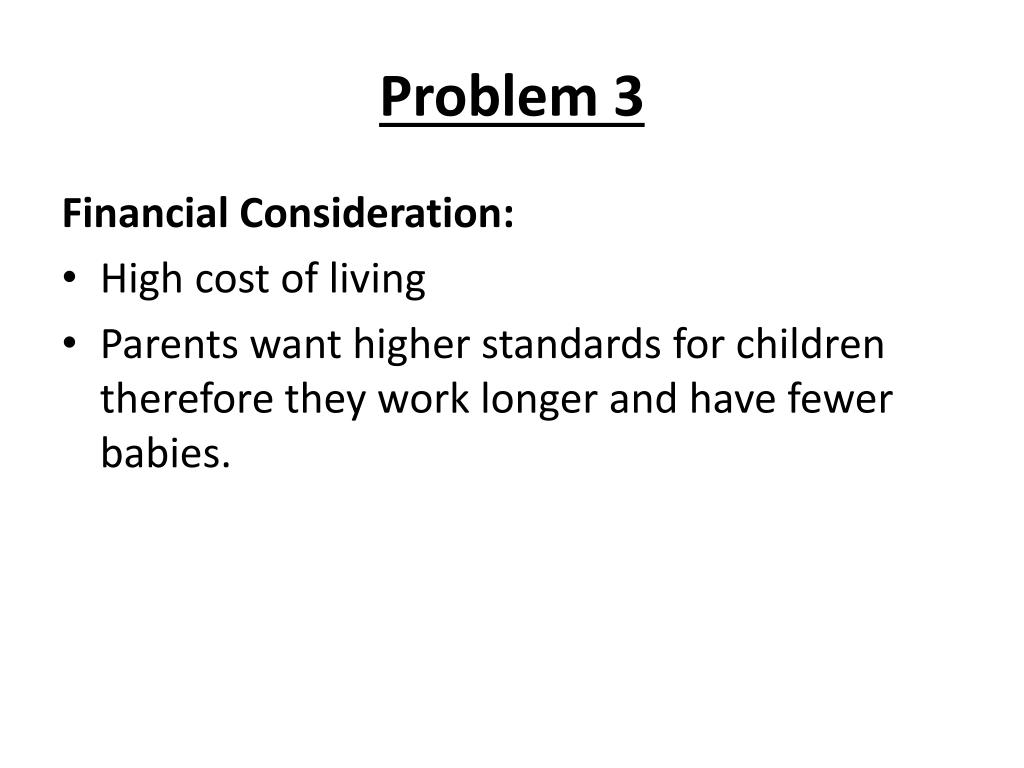 Problem 3

Financial Consideration:
• High cost of living
• Parents want higher standards for children therefore they work longer and have fewer babies.